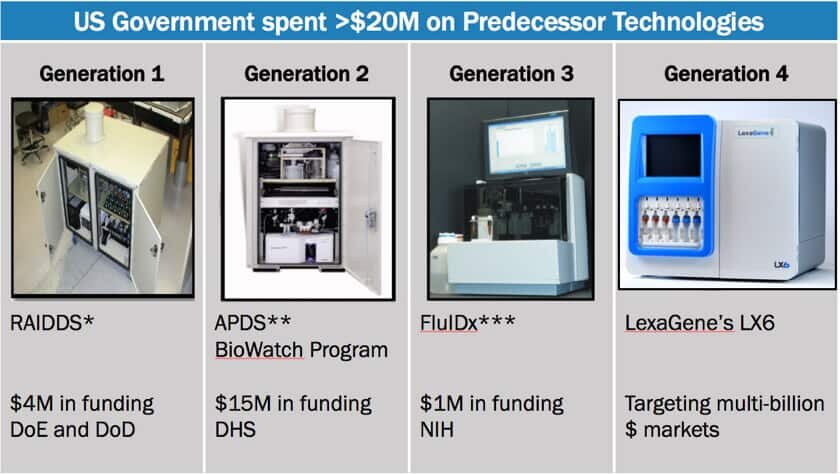 US Government spent >$20M on Predecessor Technologies

Generation 1

RAIDDS*

$4M in funding
DoE and DoD

Generation 2

APDS**
BioWatch Program

$15M in funding
DHS

Generation 3

FluIDx***

$1M in funding
NIH

Generation 4

LexaGene

LX6

LexaGene's LX6

Targeting multi-billion $ markets